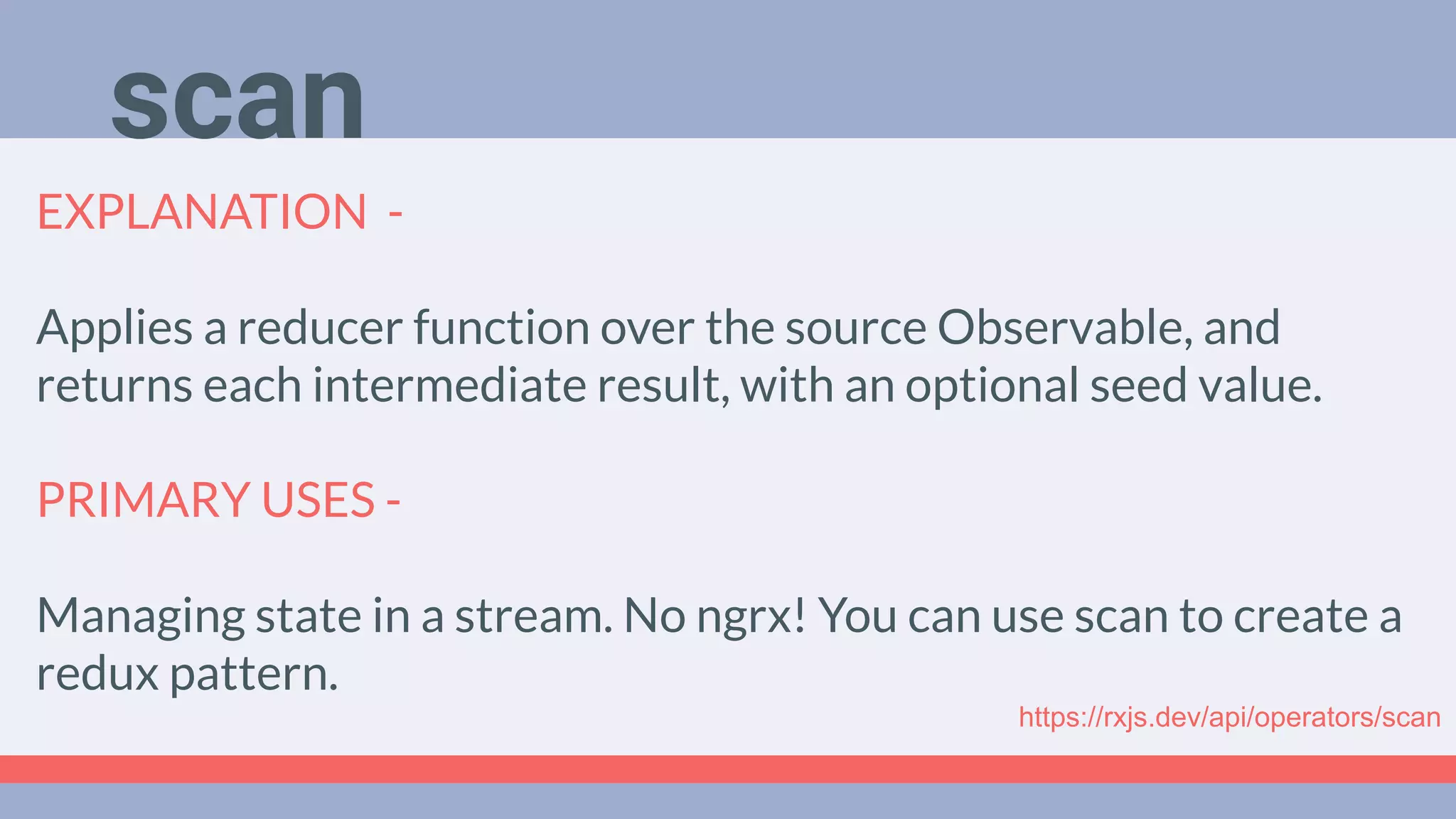 scan

EXPLANATION -

Applies a reducer function over the source Observable, and returns each intermediate result, with an optional seed value.

PRIMARY USES -

Managing state in a stream. No ngrx! You can use scan to create a redux pattern.

https://rxjs.dev/api/operators/scan